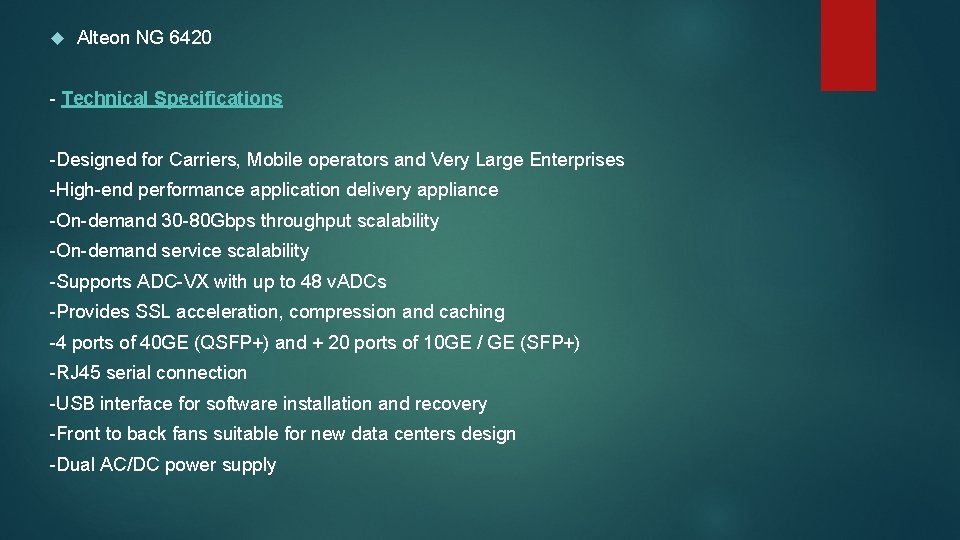 Alteon NG 6420

- Technical Specifications

-Designed for Carriers, Mobile operators and Very Large Enterprises
-High-end performance application delivery appliance
-On-demand 30-80Gbps throughput scalability
-On-demand service scalability
-Supports ADC-VX with up to 48 vADCs
-Provides SSL acceleration, compression and caching
-4 ports of 40GE (QSFP+) and + 20 ports of 10GE / GE (SFP+)
-RJ45 serial connection
-USB interface for software installation and recovery
-Front to back fans suitable for new data centers design
-Dual AC/DC power supply